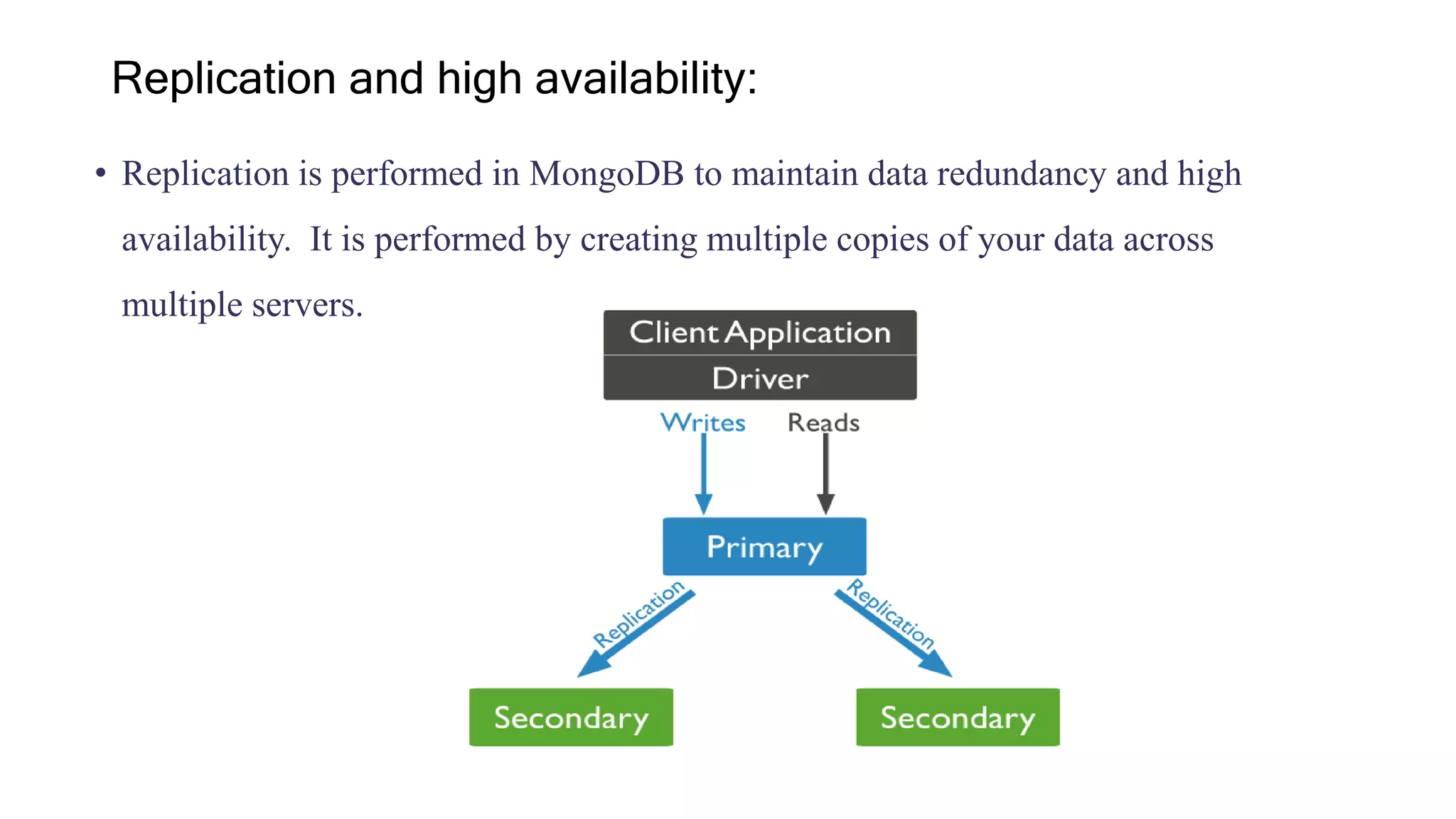 Replication and high availability:

• Replication is performed in MongoDB to maintain data redundancy and high availability. It is performed by creating multiple copies of your data across multiple servers.

Client Application
Driver
Writes
Reads
Primary
Replication
Replication
Secondary
Secondary